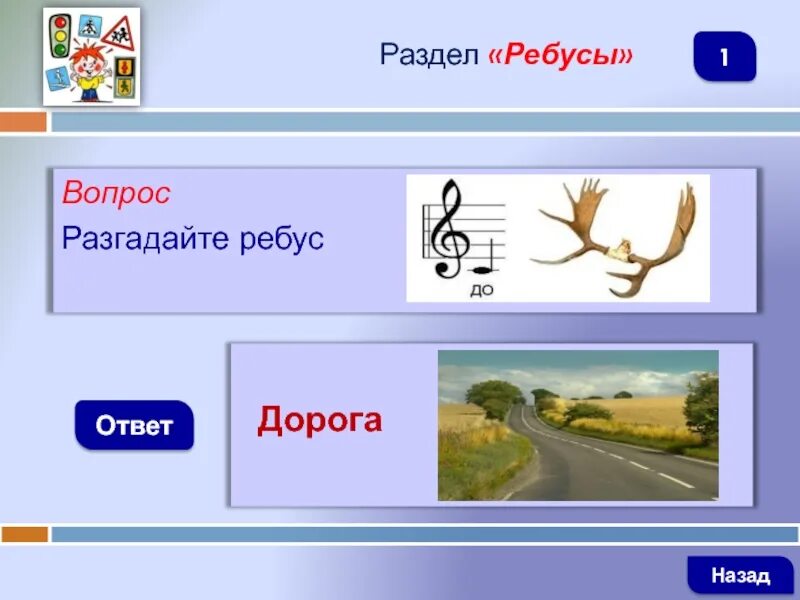 Раздел «Ребусы»

1

Вопрос

Разгадайте ребус

до

Ответ

Дорога

Назад